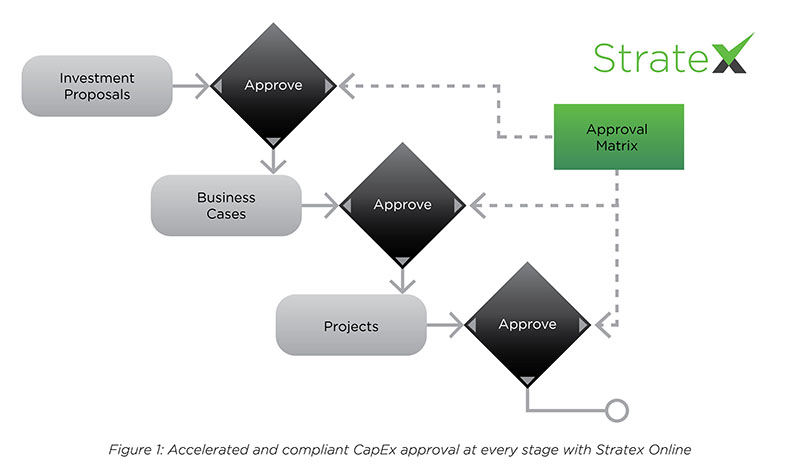 Stratex

Investment Proposals

Approve

Approval Matrix

Business Cases

Approve

Projects

Approve

Figure 1: Accelerated and compliant CapEx approval at every stage with Stratex Online